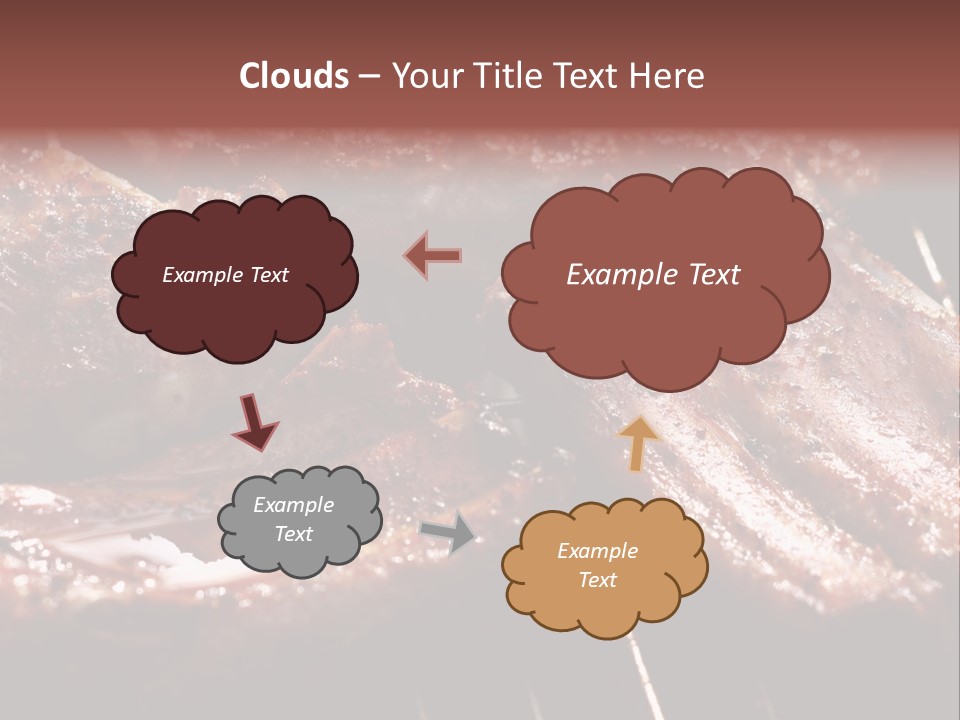 Clouds – Your Title Text Here

Example Text

Example Text

Example Text

Example Text